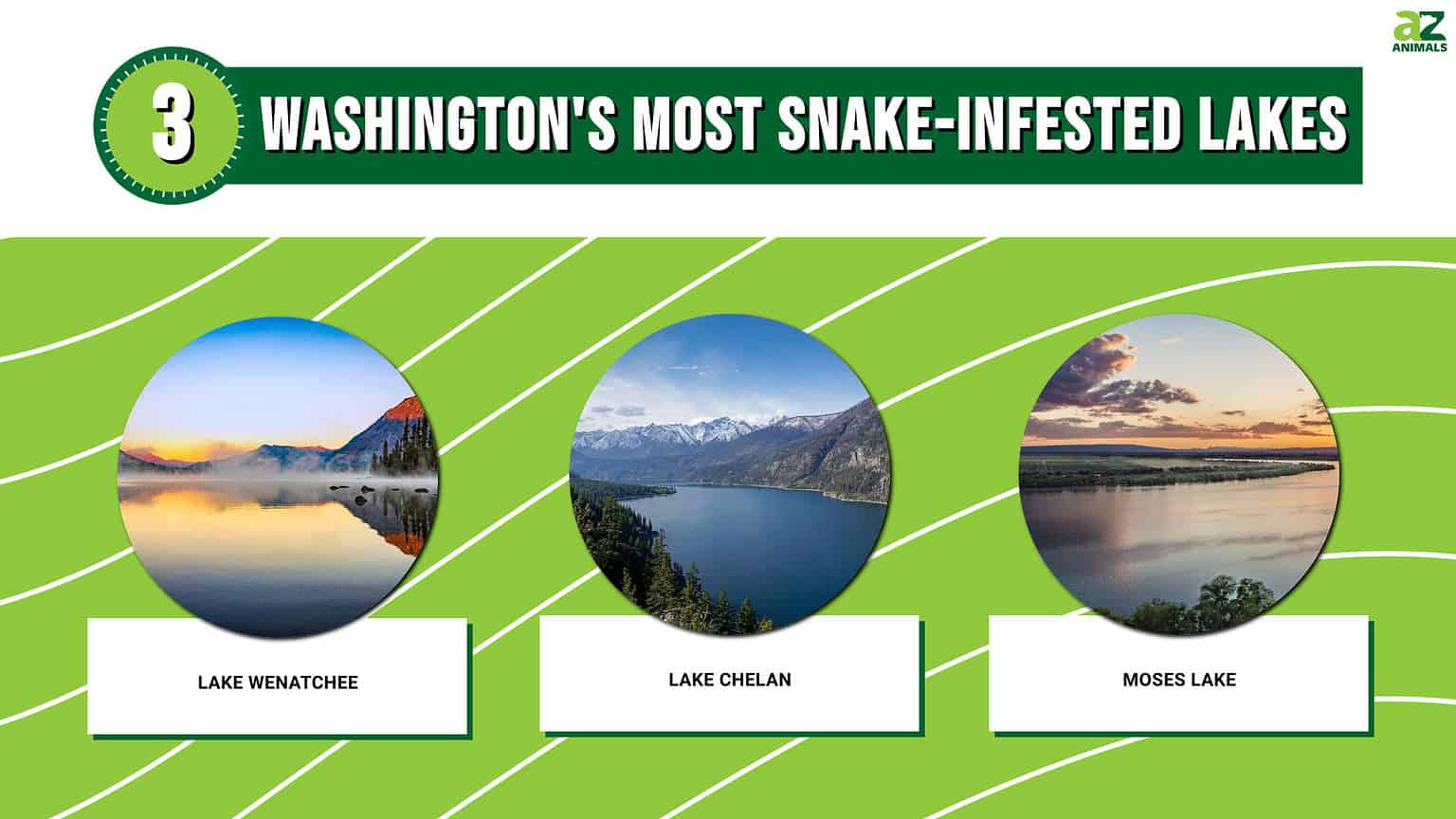 AZ ANIMALS

3 WASHINGTON'S MOST SNAKE-INFESTED LAKES

LAKE WENATCHEE

LAKE CHELAN

MOSES LAKE